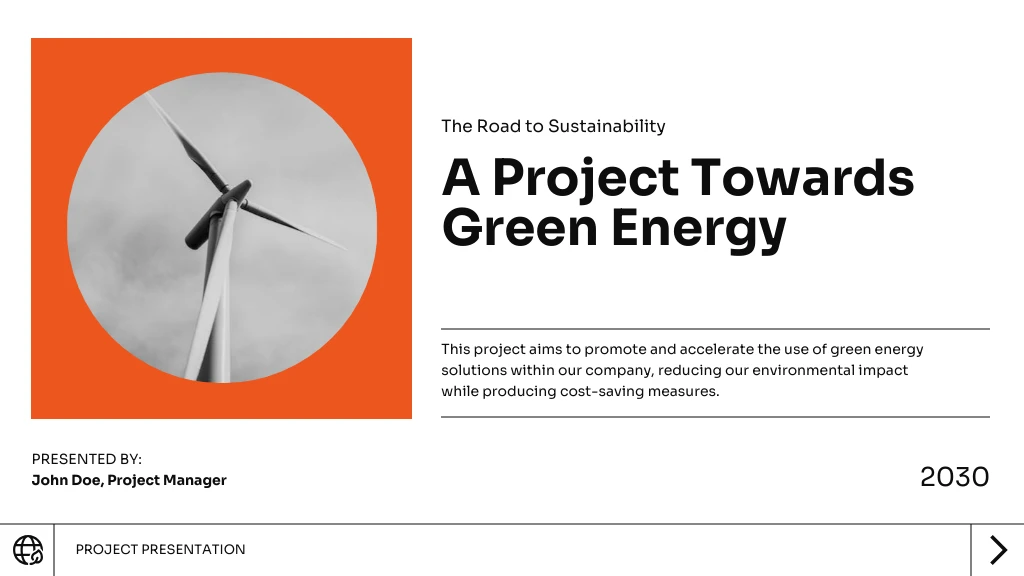 The Road to Sustainability

A Project Towards Green Energy

This project aims to promote and accelerate the use of green energy solutions within our company, reducing our environmental impact while producing cost-saving measures.

PRESENTED BY:
John Doe, Project Manager

2030

PROJECT PRESENTATION